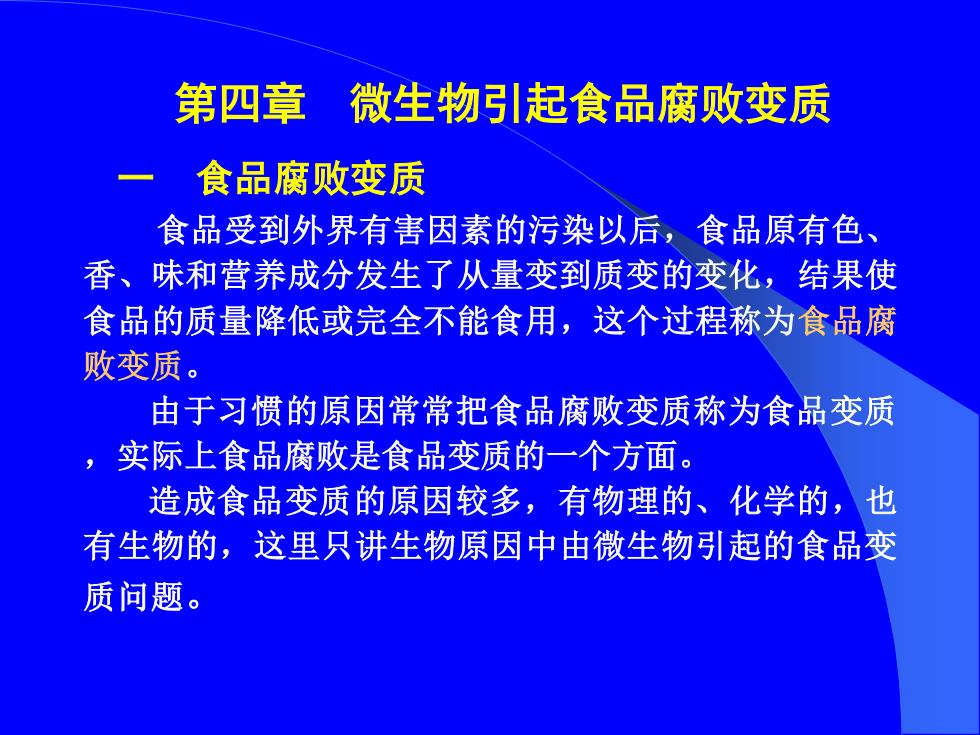 第四章　微生物引起食品腐败变质

一　食品腐败变质

食品受到外界有害因素的污染以后，食品原有色、香、味和营养成分发生了从量变到质变的变化，结果使食品的质量降低或完全不能食用，这个过程称为食品腐败变质。

由于习惯的原因常常把食品腐败变质称为食品变质，实际上食品腐败是食品变质的一个方面。

造成食品变质的原因较多，有物理的、化学的，也有生物的，这里只讲生物原因中由微生物引起的食品变质问题。